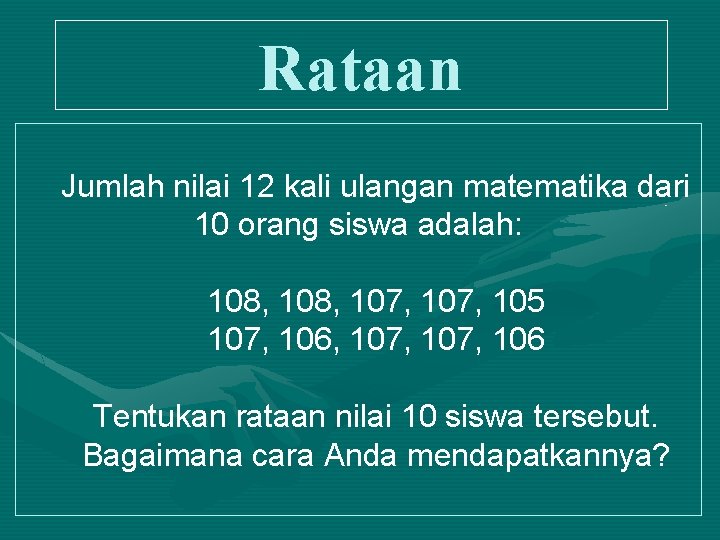 Rataan

Jumlah nilai 12 kali ulangan matematika dari 10 orang siswa adalah:

108, 108, 107, 107, 105
107, 106, 107, 107, 106

Tentukan rataan nilai 10 siswa tersebut. Bagaimana cara Anda mendapatkannya?